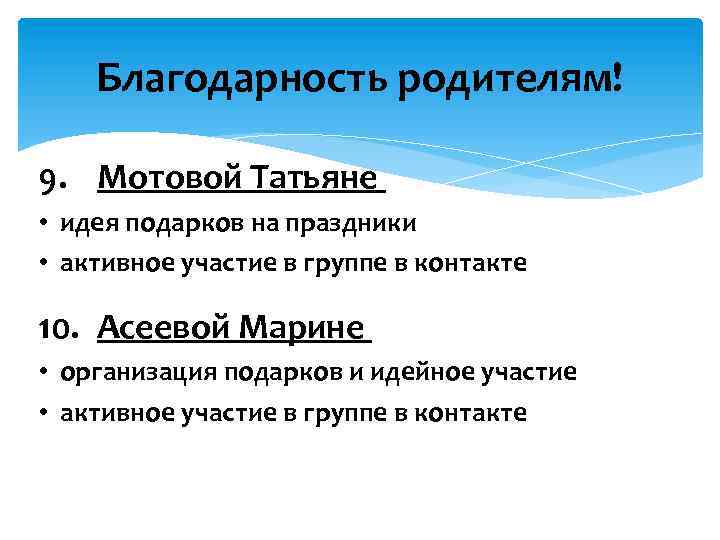 Благодарность родителям!

9. Мотовой Татьяне

• идея подарков на праздники
• активное участие в группе в контакте

10. Асеевой Марине

• организация подарков и идейное участие
• активное участие в группе в контакте